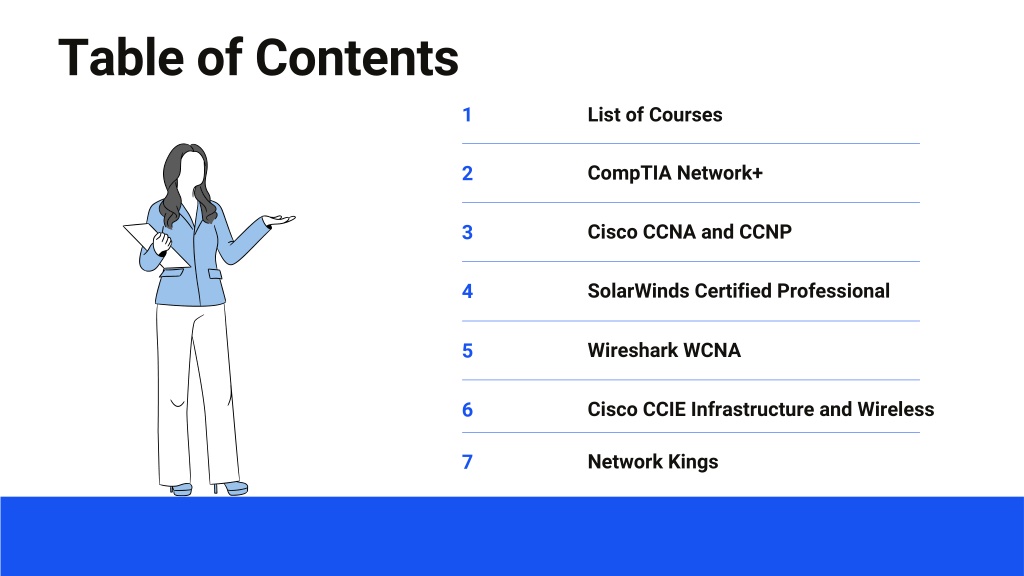 Table of Contents

1 List of Courses

2 CompTIA Network+

3 Cisco CCNA and CCNP

4 SolarWinds Certified Professional

5 Wireshark WCNA

6 Cisco CCIE Infrastructure and Wireless

7 Network Kings